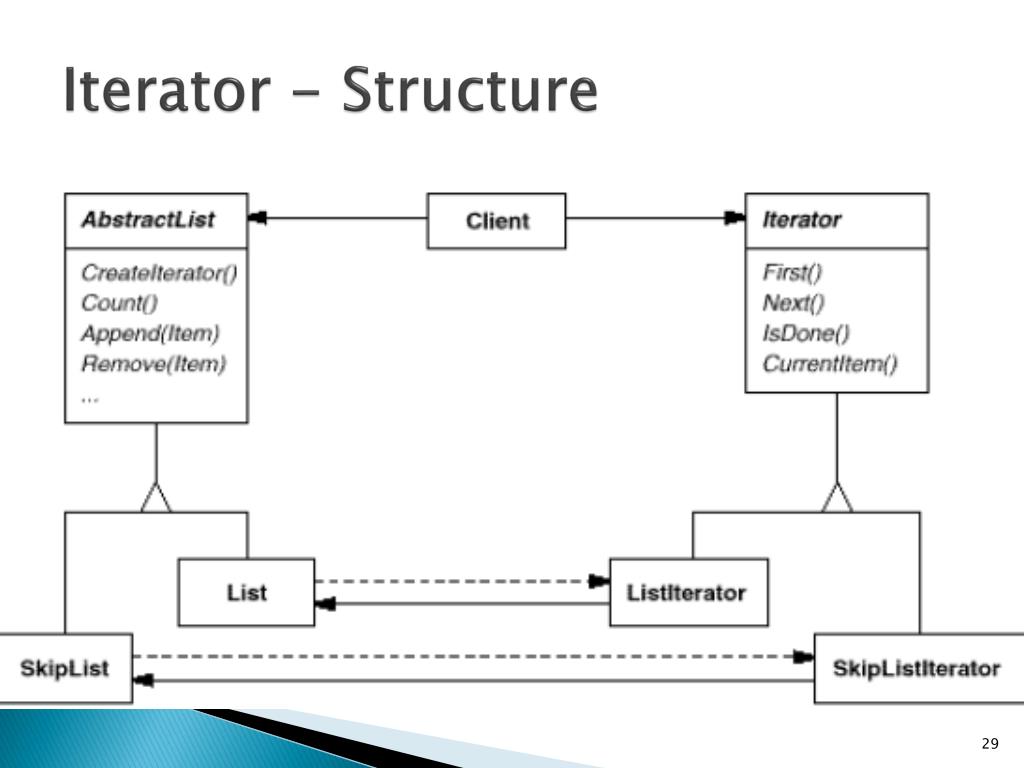 Iterator – Structure

AbstractList

CreateIterator()
Count()
Append(Item)
Remove(Item)
...

Client

Iterator

First()
Next()
IsDone()
CurrentItem()

List

ListIterator

SkipList

SkipListIterator

29